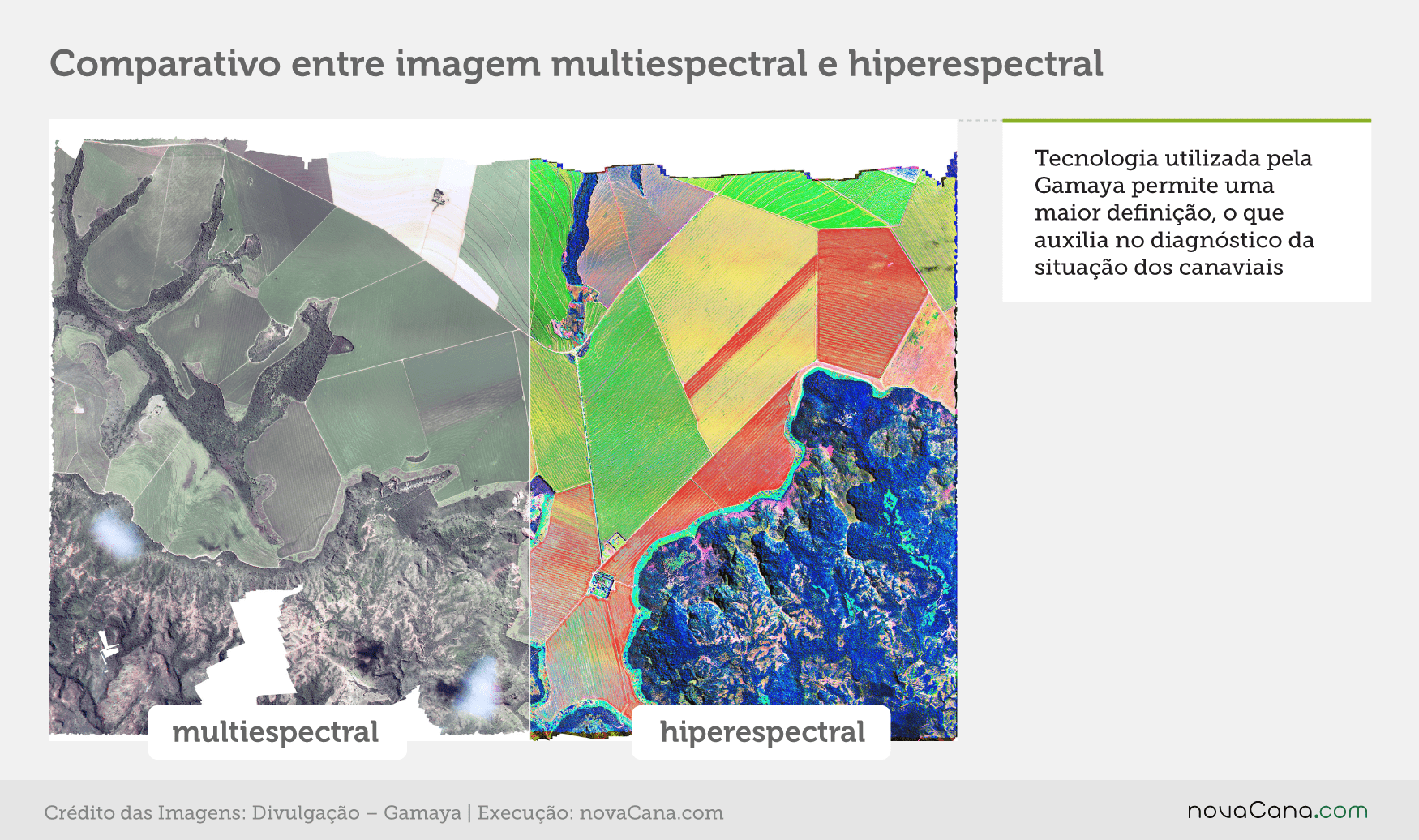 Comparativo entre imagem multiespectral e hiperespectral

Tecnologia utilizada pela Gamaya permite uma maior definição, o que auxilia no diagnóstico da situação dos canaviais

multiespectral

hiperespectral

Crédito das Imagens: Divulgação – Gamaya | Execução: novaCana.com

novaCana.com